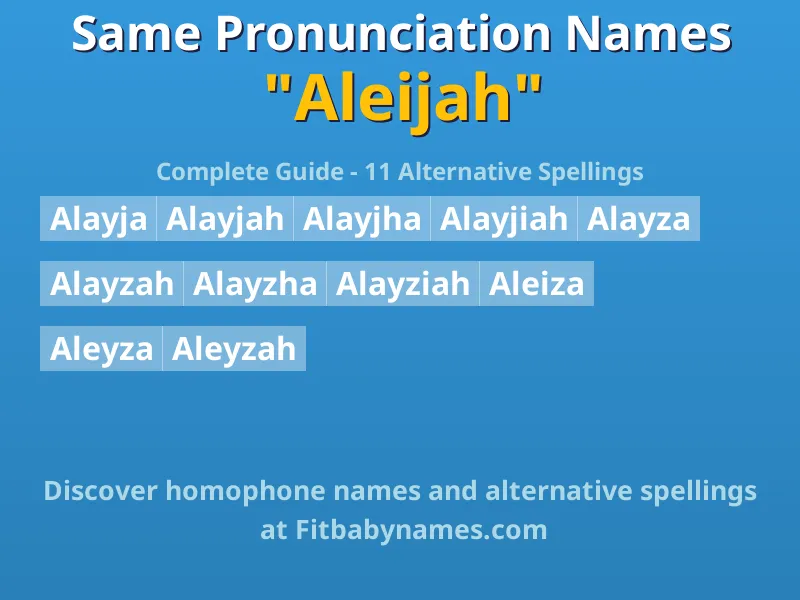 Same Pronunciation Names
"Aleijah"

Complete Guide - 11 Alternative Spellings

Alayja Alayjah Alayjha Alayjiah Alayza

Alayzah Alayzha Alayziah Aleiza

Aleyza Aleyzah

Discover homophone names and alternative spellings at Fitbabynames.com